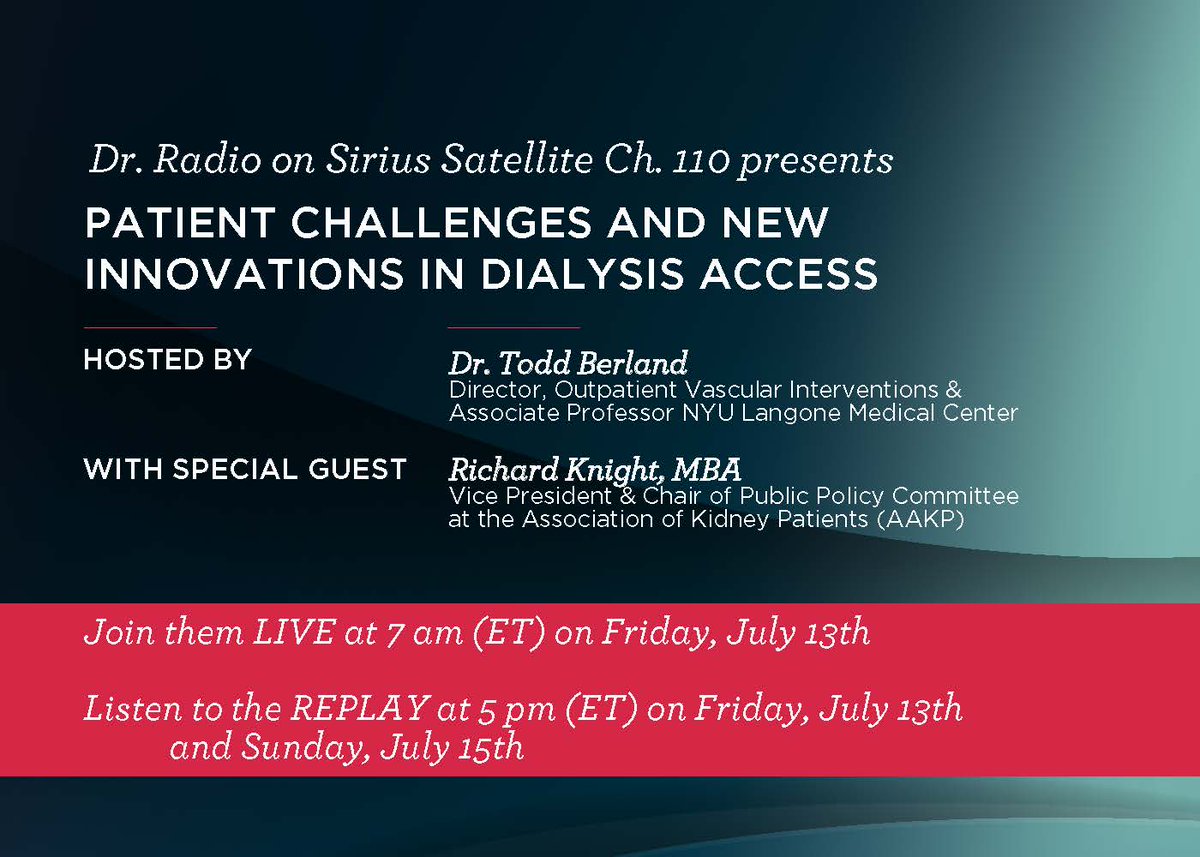 Dr. Radio on Sirius Satellite Ch. 110 presents

PATIENT CHALLENGES AND NEW INNOVATIONS IN DIALYSIS ACCESS

HOSTED BY

Dr. Todd Berland
Director, Outpatient Vascular Interventions & Associate Professor NYU Langone Medical Center

WITH SPECIAL GUEST

Richard Knight, MBA
Vice President & Chair of Public Policy Committee at the Association of Kidney Patients (AAKP)

Join them LIVE at 7 am (ET) on Friday, July 13th

Listen to the REPLAY at 5 pm (ET) on Friday, July 13th and Sunday, July 15th